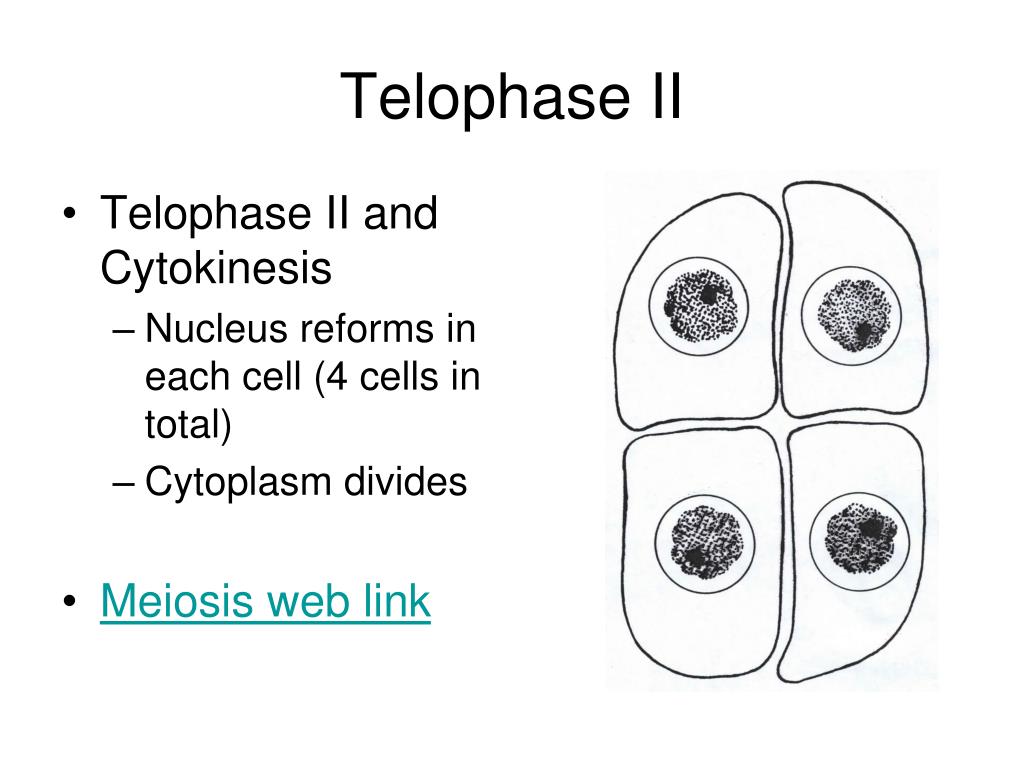 Telophase II

• Telophase II and Cytokinesis
– Nucleus reforms in each cell (4 cells in total)
– Cytoplasm divides

• Meiosis web link